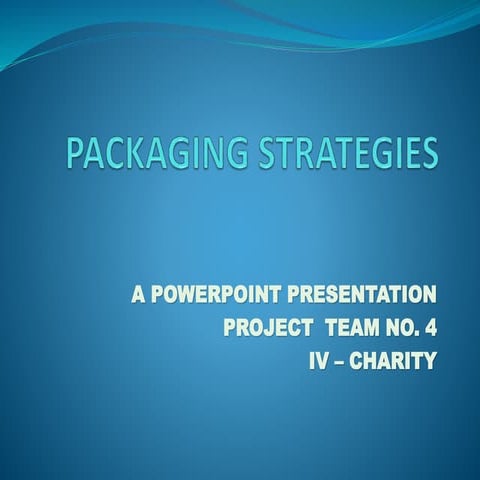 PACKAGING STRATEGIES

A POWERPOINT PRESENTATION
PROJECT TEAM NO. 4
IV – CHARITY